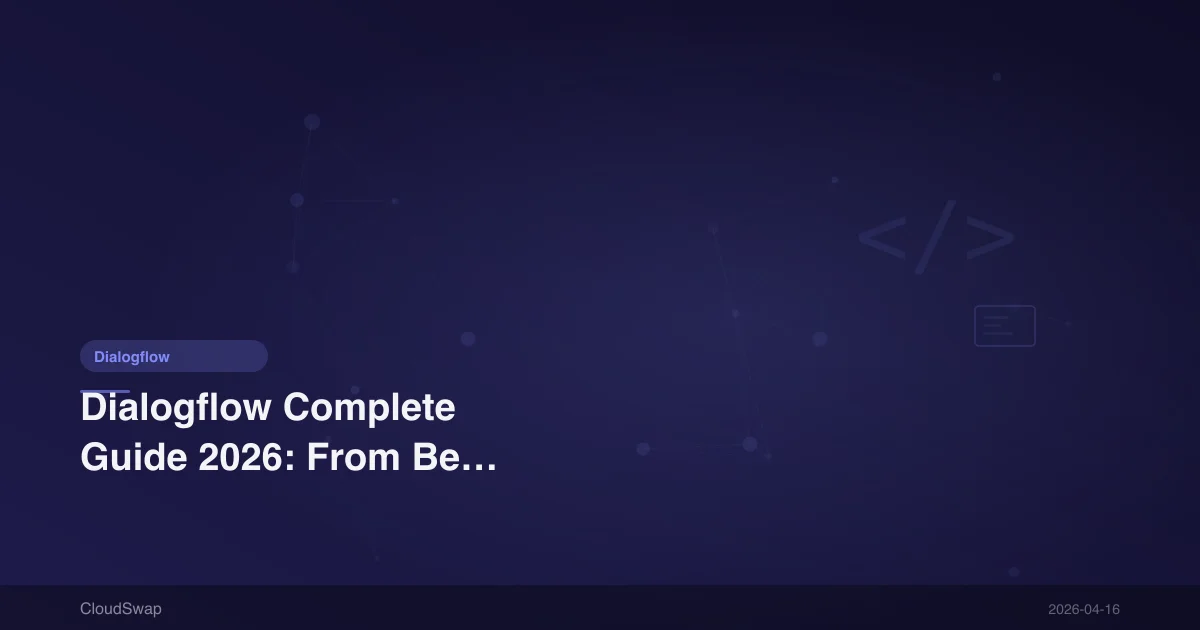 Dialogflow

Dialogflow Complete Guide 2026: From Be…

</>

CloudSwap

2026-04-16